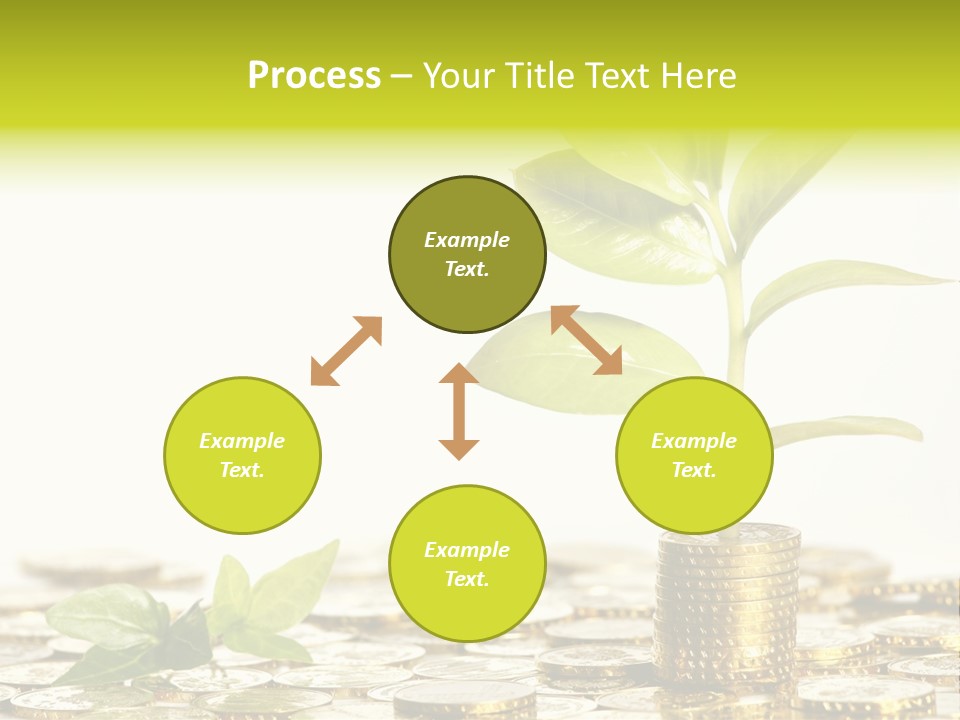 Process – Your Title Text Here

Example Text.

Example Text.

Example Text.

Example Text.